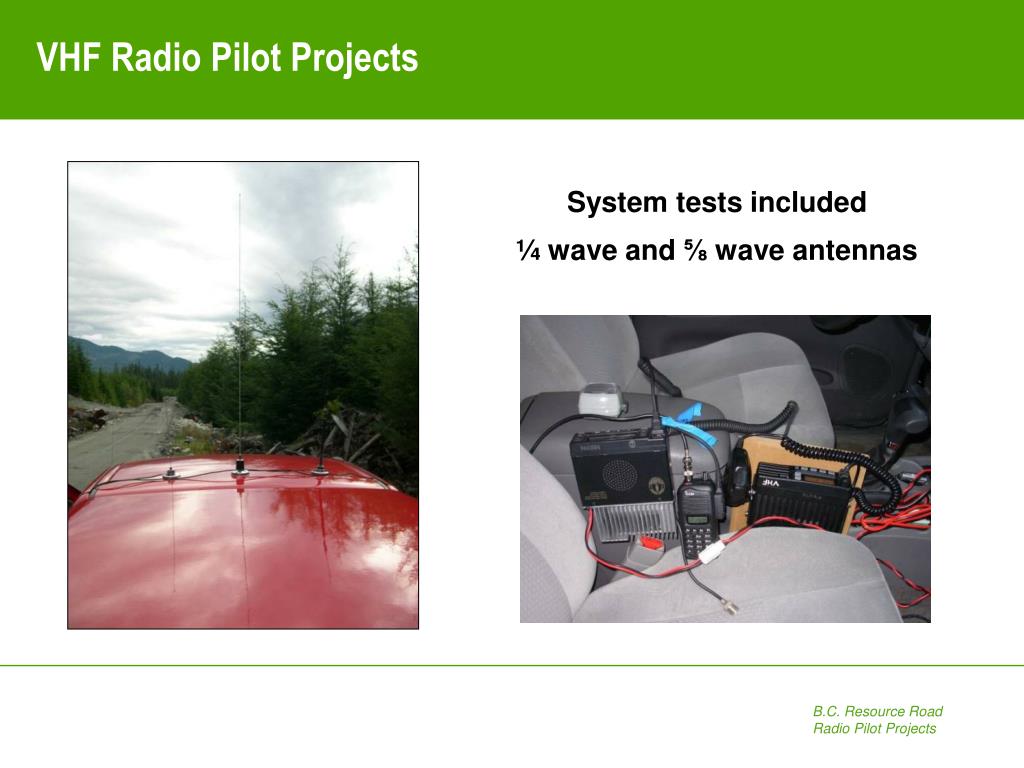 VHF Radio Pilot Projects

System tests included

¼ wave and ⅝ wave antennas

B.C. Resource Road
Radio Pilot Projects